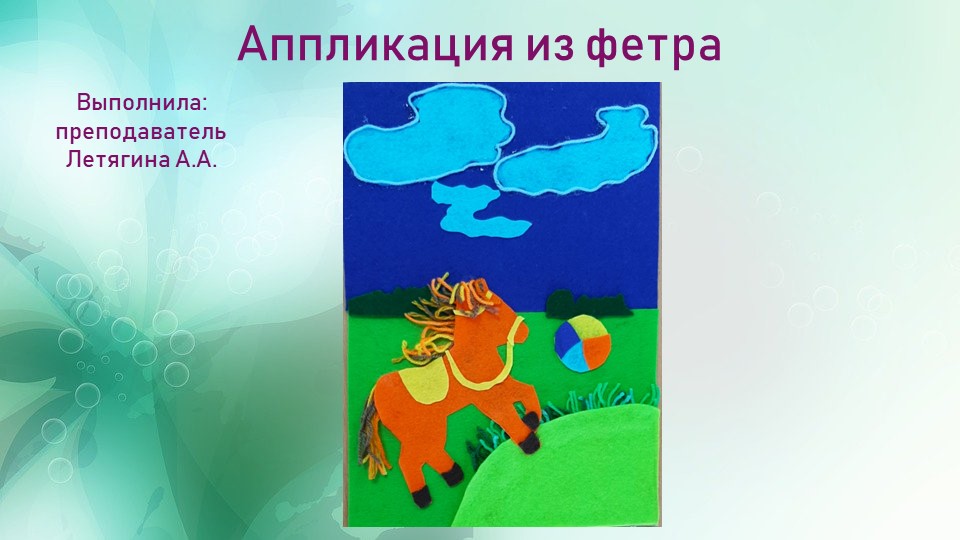 Аппликация из фетра

Выполнила:
преподаватель
Летягина А.А.